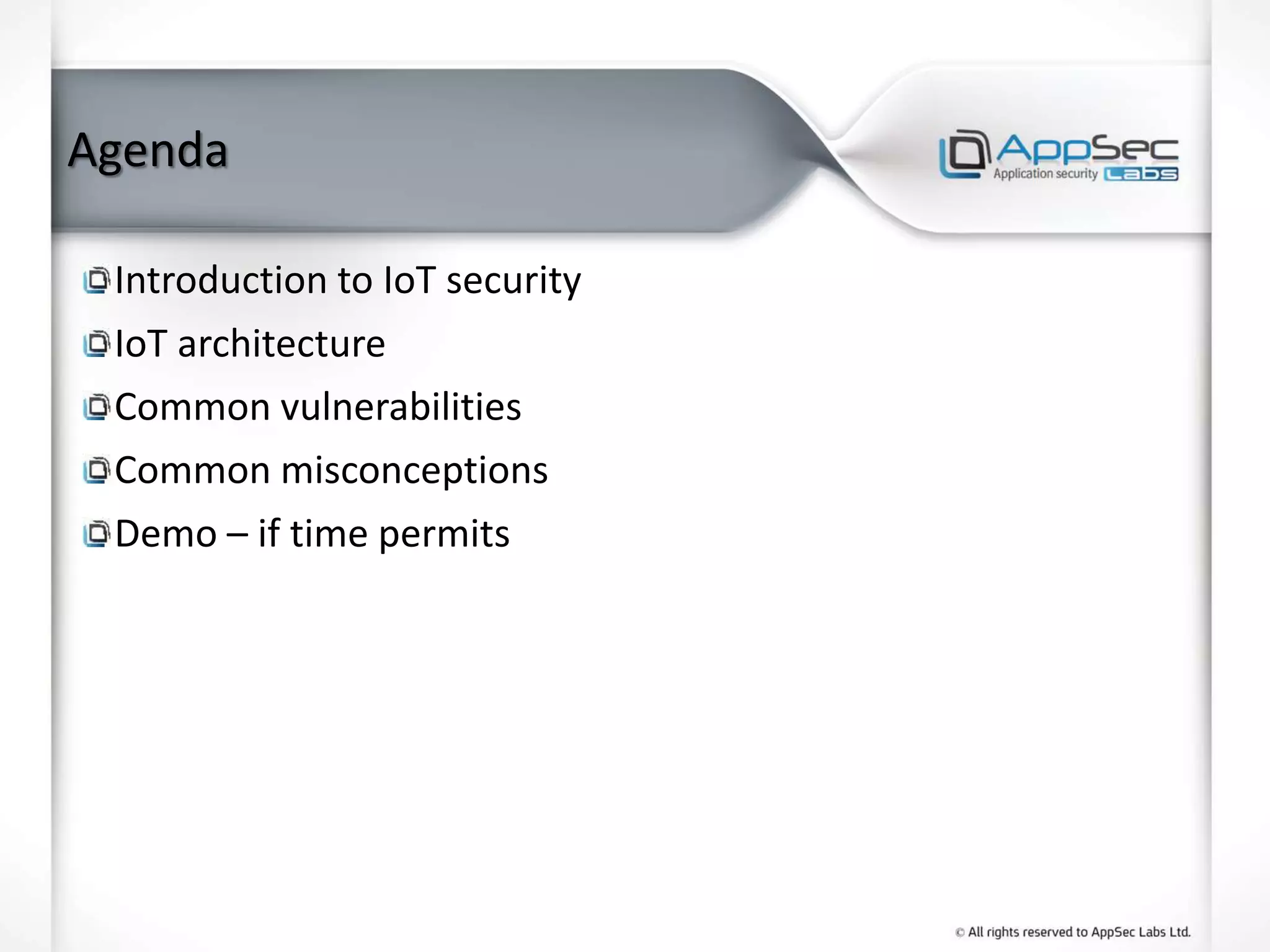 Agenda

AppSec
Application security Labs

Introduction to IoT security

IoT architecture

Common vulnerabilities

Common misconceptions

Demo – if time permits

© All rights reserved to AppSec Labs Ltd.